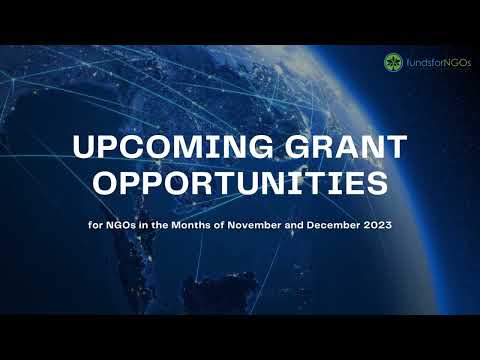 fundsforNGOs

UPCOMING GRANT OPPORTUNITIES

for NGOs in the Months of November and December 2023